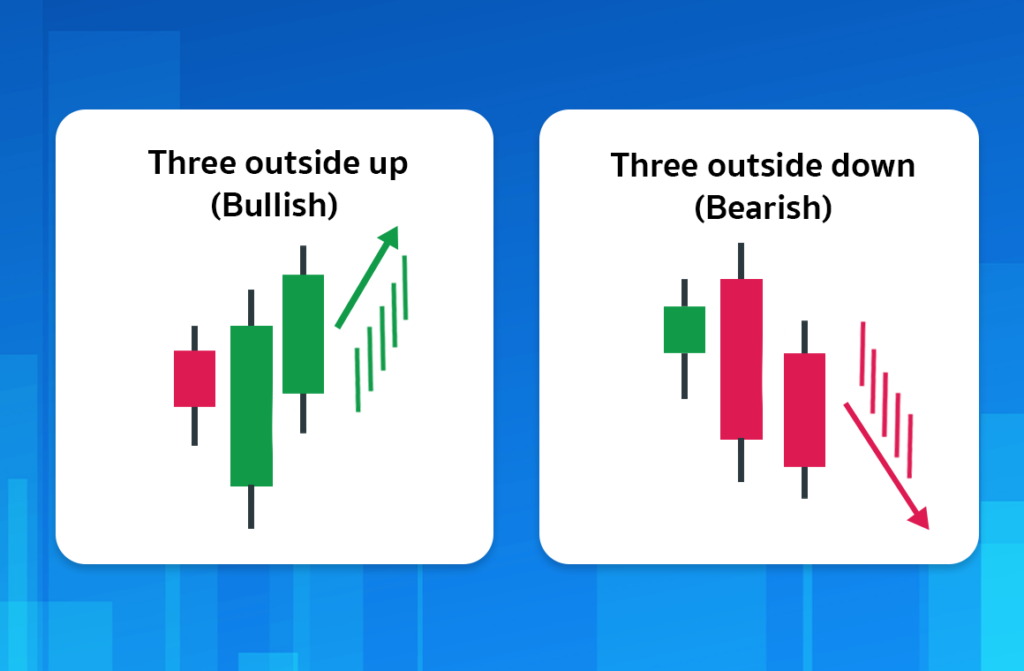 Three outside up
(Bullish)

Three outside down
(Bearish)